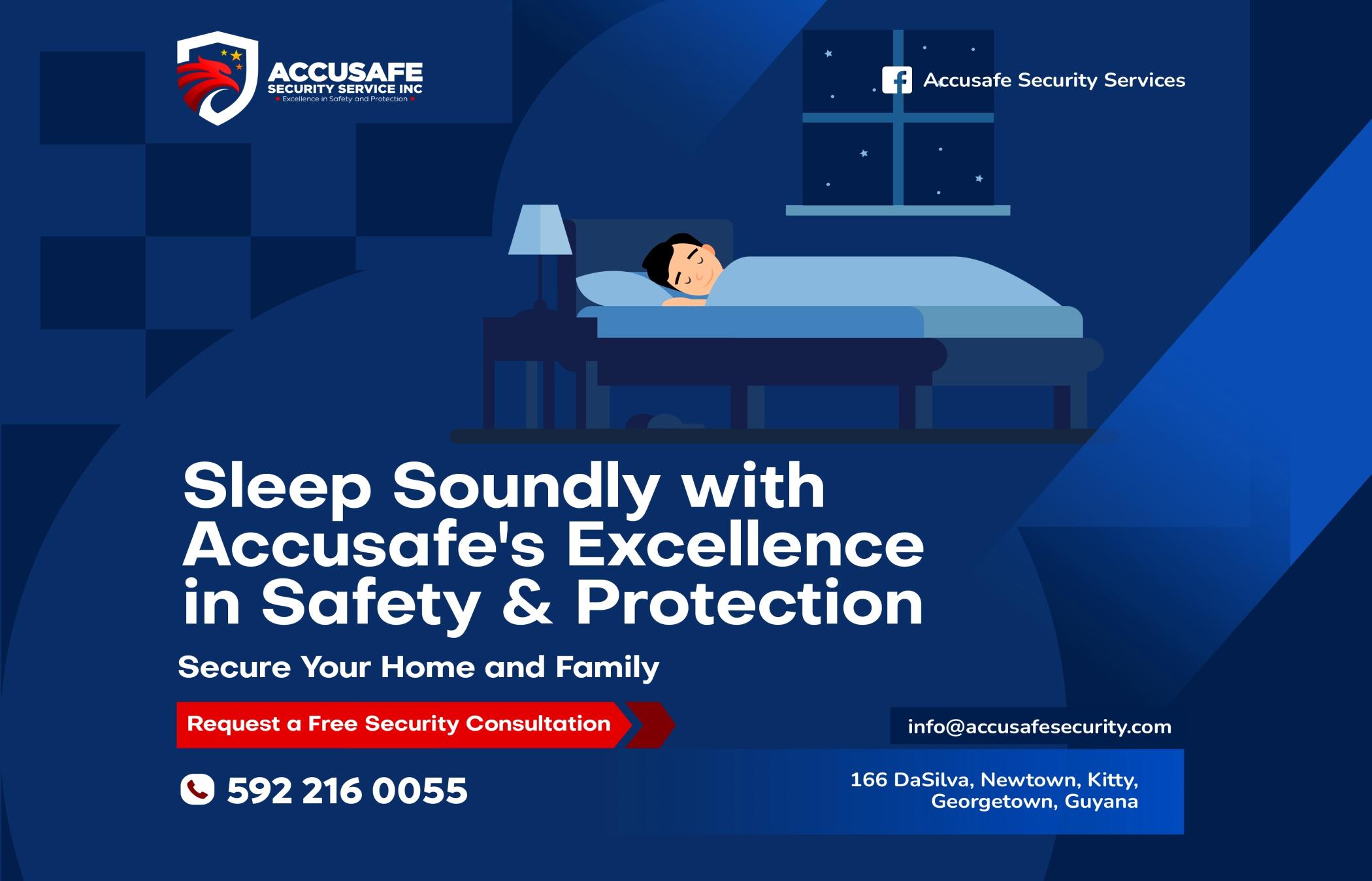 ACCUSAFE
SECURITY SERVICE INC
Excellence in Safety and Protection

Accusafe Security Services

Sleep Soundly with Accusafe's Excellence in Safety & Protection

Secure Your Home and Family

Request a Free Security Consultation

592 216 0055

info@accusafesecurity.com

166 DaSilva, Newtown, Kitty, Georgetown, Guyana